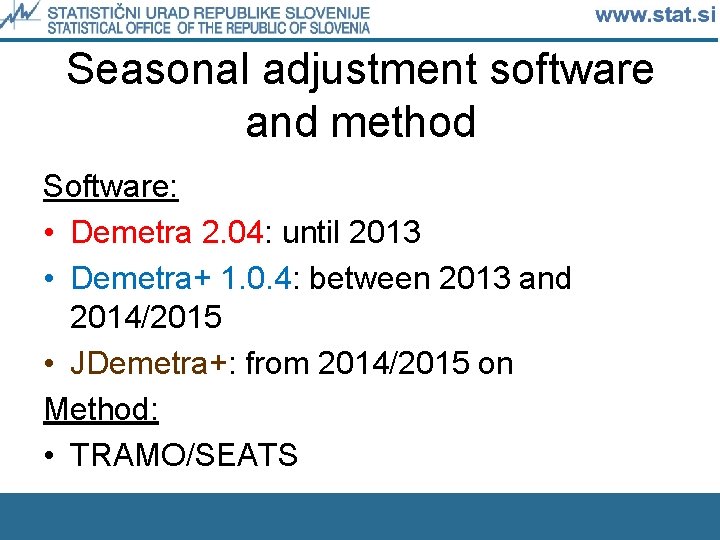 STATISTIČNI URAD REPUBLIKE SLOVENIJE
STATISTICAL OFFICE OF THE REPUBLIC OF SLOVENIA

www.stat.si

Seasonal adjustment software and method

Software:

• Demetra 2.04: until 2013
• Demetra+ 1.0.4: between 2013 and 2014/2015
• JDemetra+: from 2014/2015 on

Method:

• TRAMO/SEATS